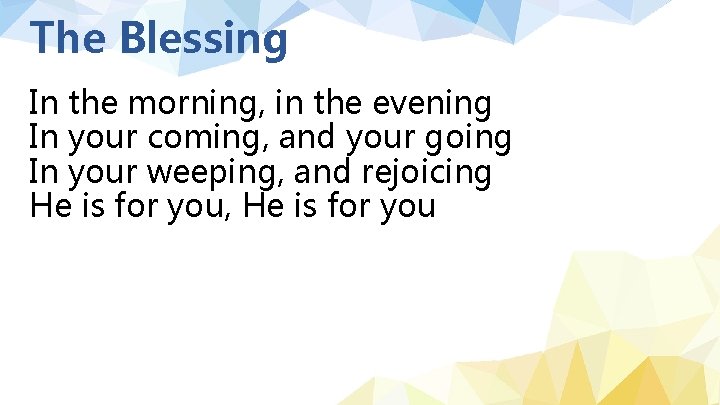 The Blessing

In the morning, in the evening
In your coming, and your going
In your weeping, and rejoicing
He is for you, He is for you